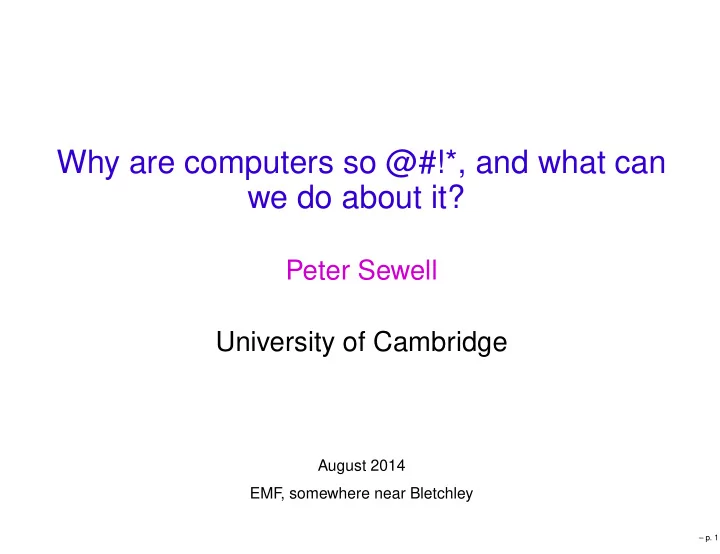 Why are computers so @#!*, and what can we do about it?

Peter Sewell

University of Cambridge

August 2014

EMF, somewhere near Bletchley

– p. 1